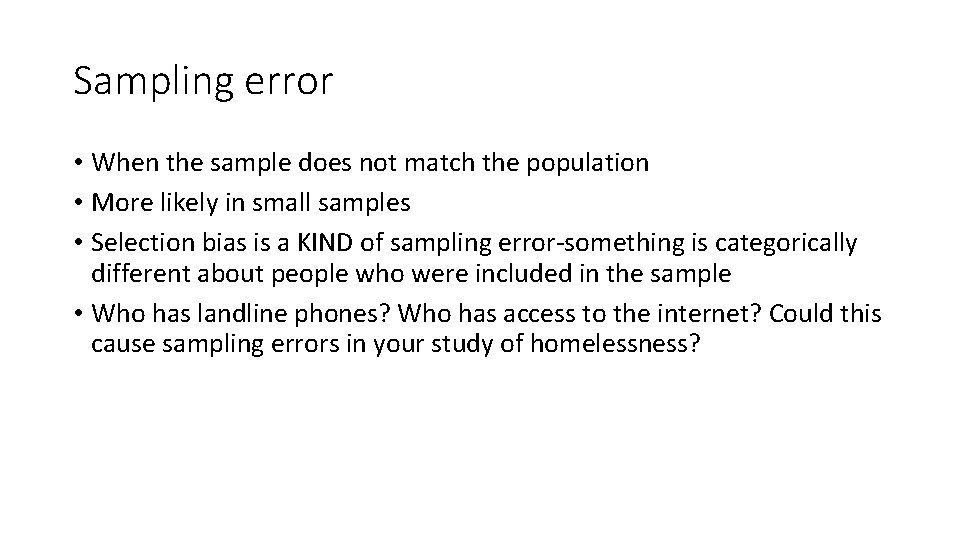 Sampling error

• When the sample does not match the population
• More likely in small samples
• Selection bias is a KIND of sampling error-something is categorically different about people who were included in the sample
• Who has landline phones? Who has access to the internet? Could this cause sampling errors in your study of homelessness?